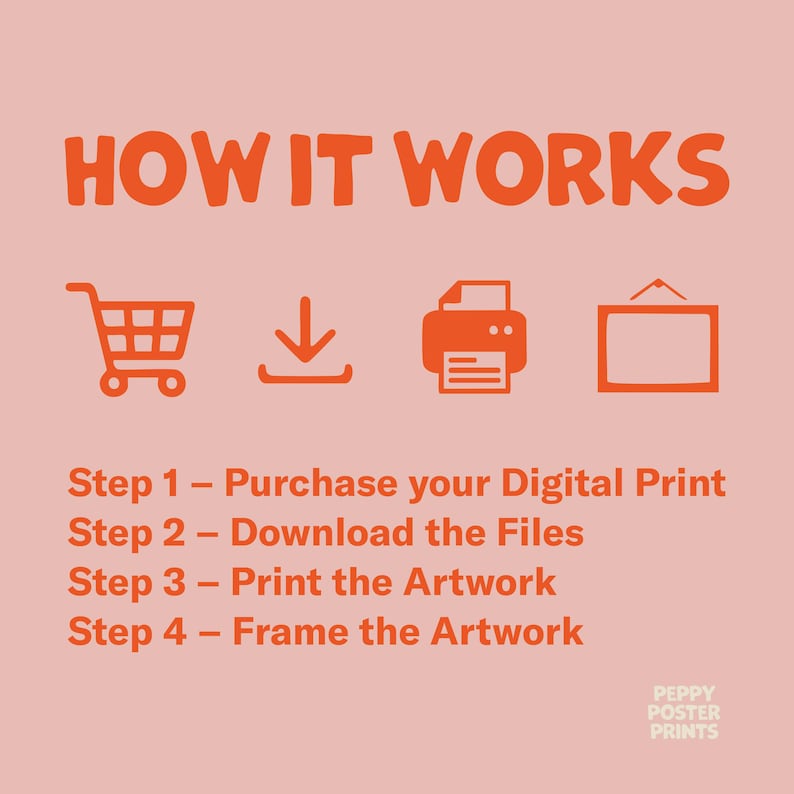 HOW IT WORKS

Step 1 – Purchase your Digital Print
Step 2 – Download the Files
Step 3 – Print the Artwork
Step 4 – Frame the Artwork

PEPPY
POSTER
PRINTS